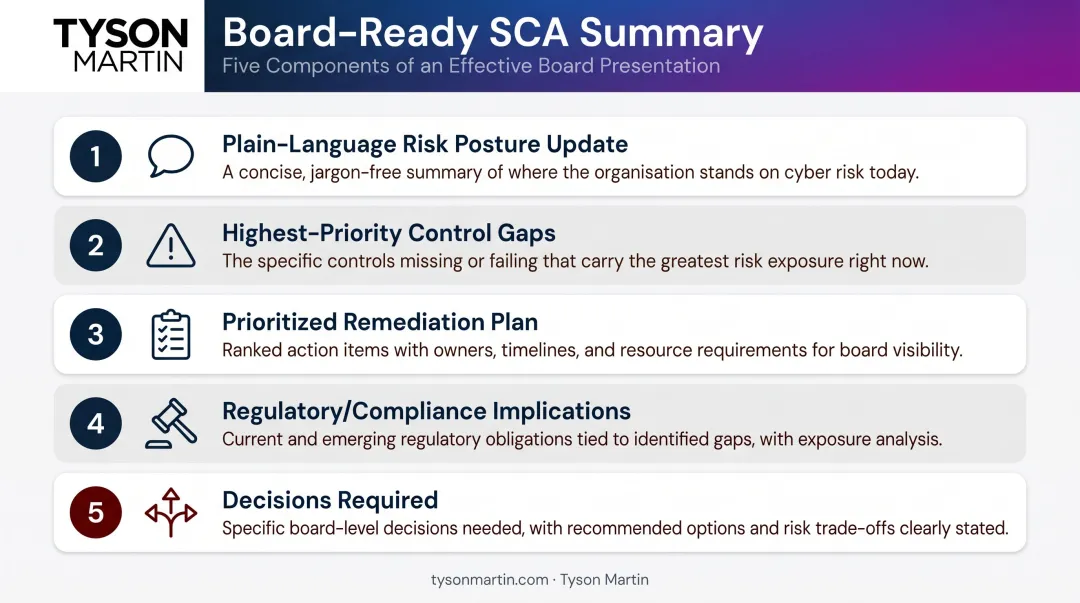 TYSON MARTIN

Board-Ready SCA Summary
Five Components of an Effective Board Presentation

1
Plain-Language Risk Posture Update
A concise, jargon-free summary of where the organisation stands on cyber risk today.

2
Highest-Priority Control Gaps
The specific controls missing or failing that carry the greatest risk exposure right now.

3
Prioritized Remediation Plan
Ranked action items with owners, timelines, and resource requirements for board visibility.

4
Regulatory/Compliance Implications
Current and emerging regulatory obligations tied to identified gaps, with exposure analysis.

5
Decisions Required
Specific board-level decisions needed, with recommended options and risk trade-offs clearly stated.

tysonmartin.com · Tyson Martin